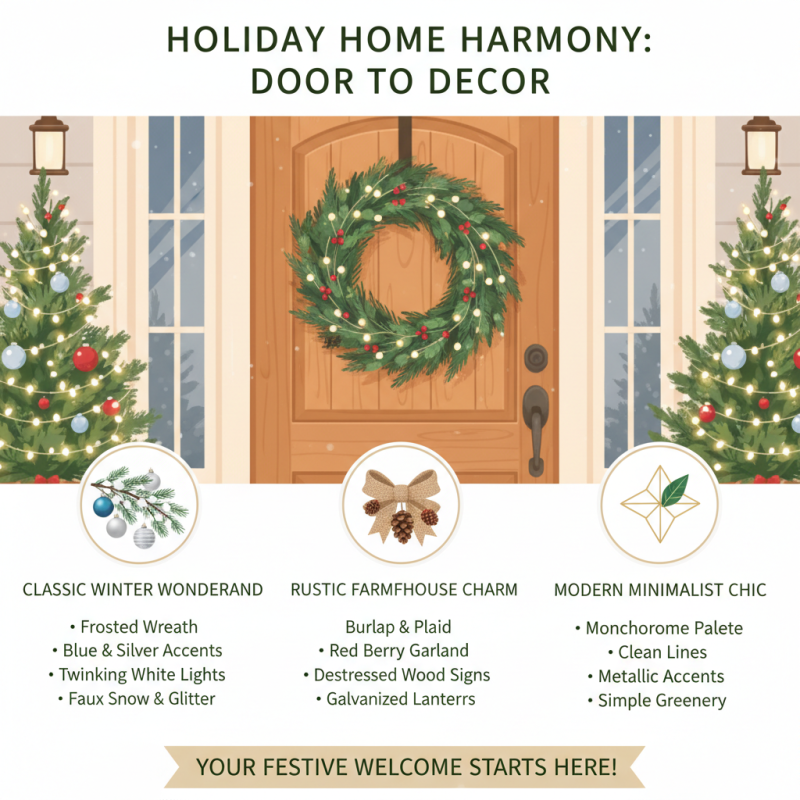 HOLIDAY HOME HARMONY: DOOR TO DECOR

CLASSIC WINTER WONDERAND

• Frosted Wreath
• Blue & Silver Accents
• Twinking White Lights
• Faux Snow & Glitter

RUSTIC FARMFHOUSE CHARM

Burlap & Plaid
• Red Berry Garland
• Destressed Wood Signs
• Galvanized Lanterrs

MODERN MINIMALIST CHIC

• Monchorome Palete
• Clean Lines
• Metallic Accents
• Simple Greenery

YOUR FESTIVE WELCOME STARTS HERE!